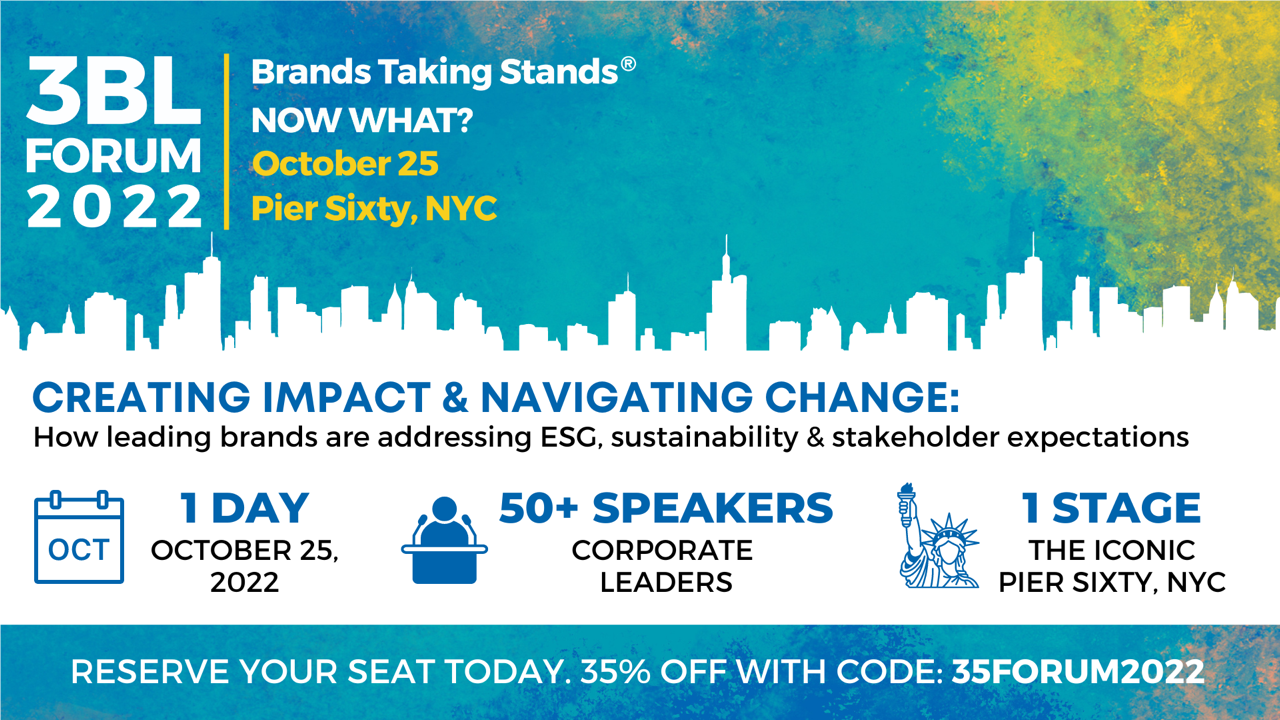 3BL FORUM 2022

Brands Taking Stands®
NOW WHAT?
October 25
Pier Sixty, NYC

CREATING IMPACT & NAVIGATING CHANGE:
How leading brands are addressing ESG, sustainability & stakeholder expectations

OCT

1 DAY
OCTOBER 25, 2022

50+ SPEAKERS
CORPORATE LEADERS

1 STAGE
THE ICONIC PIER SIXTY, NYC

RESERVE YOUR SEAT TODAY. 35% OFF WITH CODE: 35FORUM2022